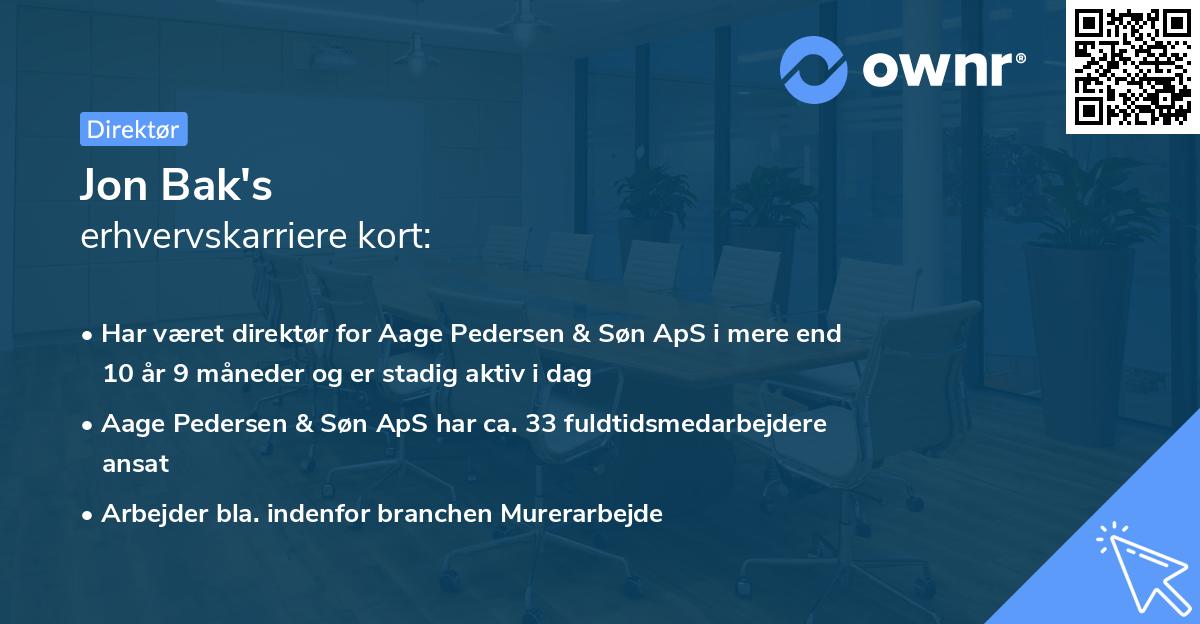 ownr®

Direktør

Jon Bak's
erhvervskarriere kort:

• Har været direktør for Aage Pedersen & Søn ApS i mere end 10 år 9 måneder og er stadig aktiv i dag
• Aage Pedersen & Søn ApS har ca. 33 fuldtidsmedarbejdere ansat
• Arbejder bla. indenfor branchen Murerarbejde